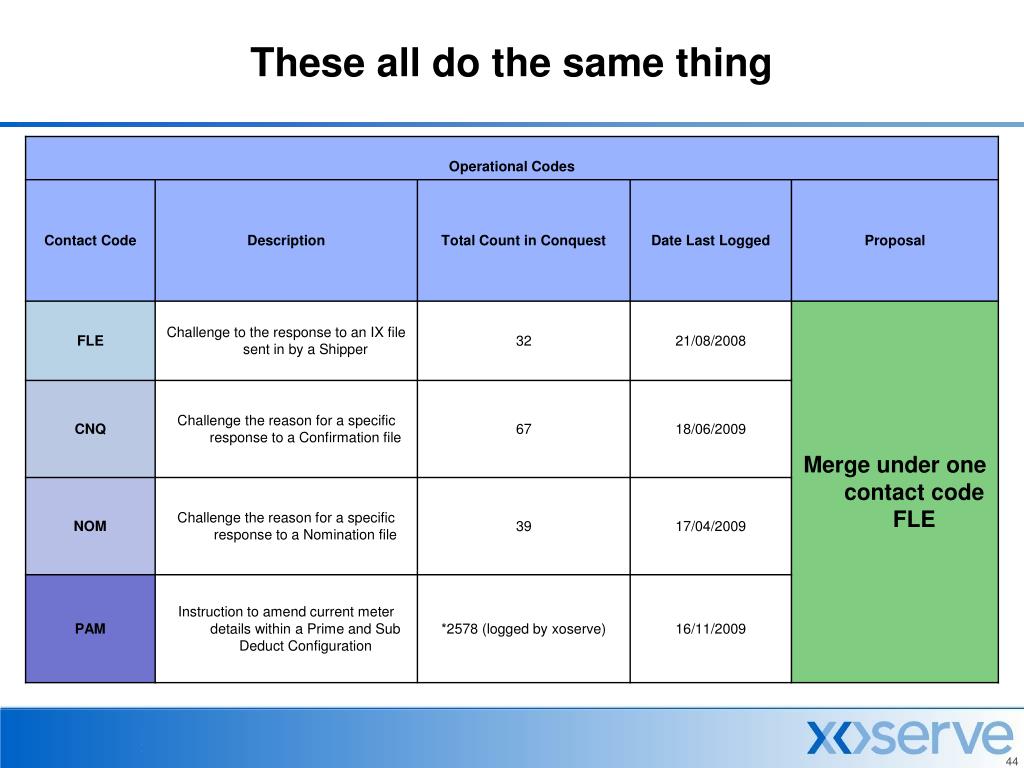 These all do the same thing

| Operational Codes | | | | |
|---|---|---|---|---|
| Contact Code | Description | Total Count in Conquest | Date Last Logged | Proposal |
| FLE | Challenge to the response to an IX file sent in by a Shipper | 32 | 21/08/2008 | Merge under one contact code FLE |
| CNQ | Challenge the reason for a specific response to a Confirmation file | 67 | 18/06/2009 | |
| NOM | Challenge the reason for a specific response to a Nomination file | 39 | 17/04/2009 | |
| PAM | Instruction to amend current meter details within a Prime and Sub Deduct Configuration | *2578 (logged by xoserve) | 16/11/2009 | |

xoserve

44